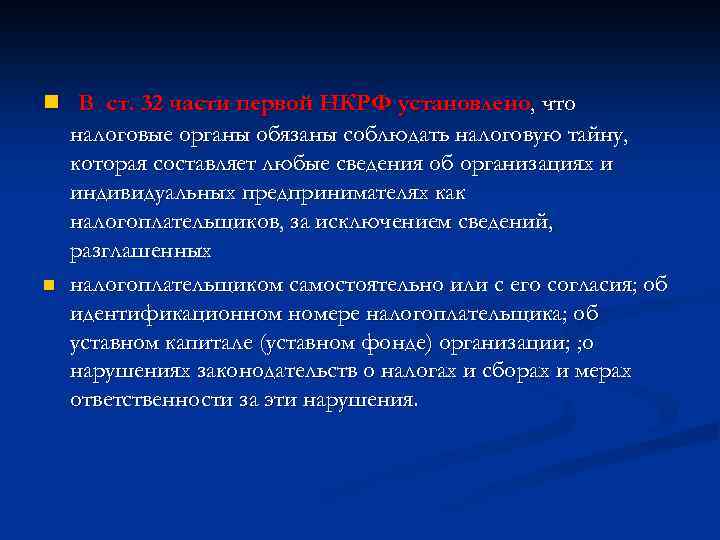 В ст. 32 части первой НКРФ установлено, что налоговые органы обязаны соблюдать налоговую тайну, которая составляет любые сведения об организациях и индивидуальных предпринимателях как налогоплательщиков, за исключением сведений, разглашенных

налогоплательщиком самостоятельно или с его согласия; об идентификационном номере налогоплательщика; об уставном капитале (уставном фонде) организации; ;о нарушениях законодательств о налогах и сборах и мерах ответственности за эти нарушения.